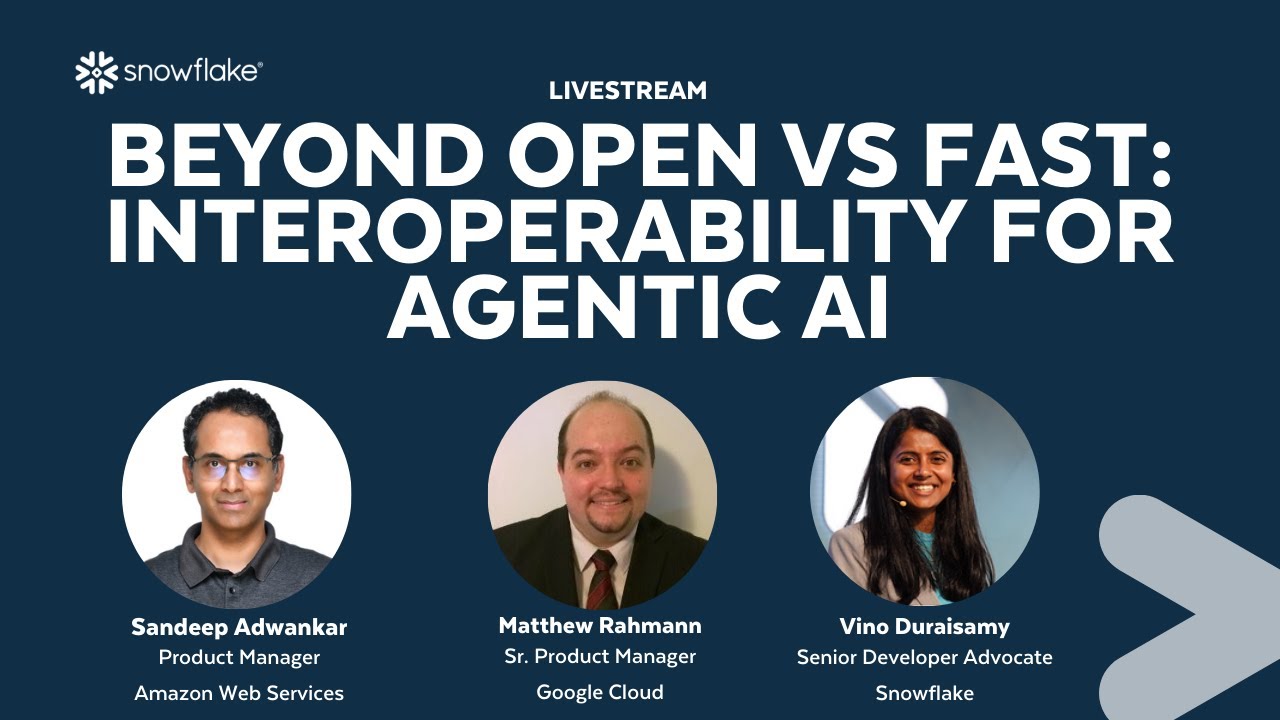 snowflake®

LIVESTREAM

BEYOND OPEN VS FAST: INTEROPERABILITY FOR AGENTIC AI

Sandeep Adwankar
Product Manager
Amazon Web Services

Matthew Rahmann
Sr. Product Manager
Google Cloud

Vino Duraisamy
Senior Developer Advocate
Snowflake